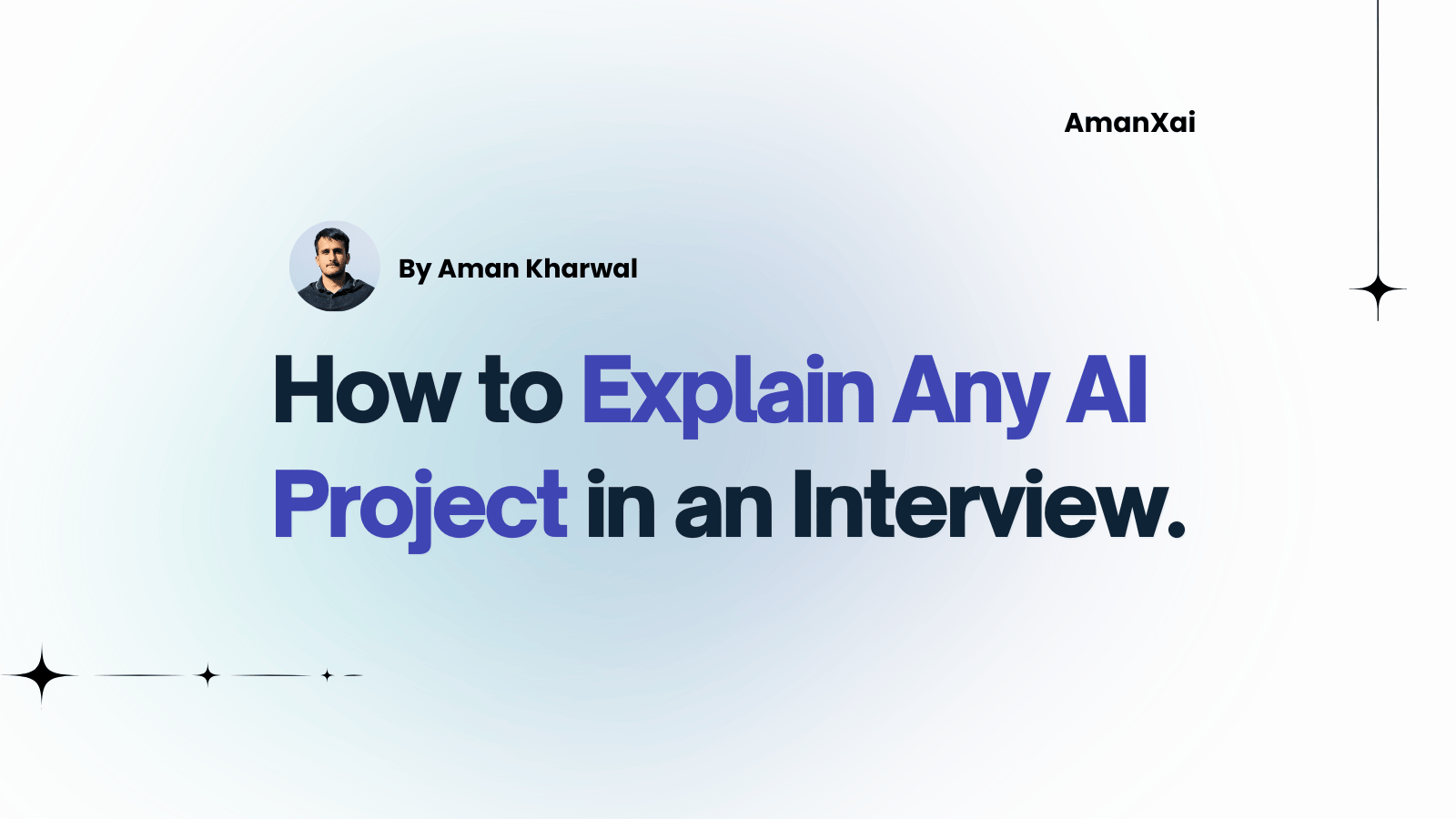 AmanXai

By Aman Kharwal

How to Explain Any AI Project in an Interview.